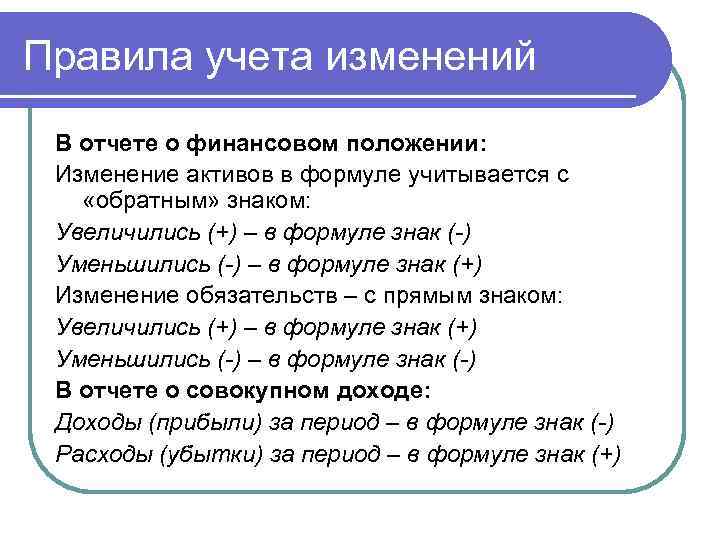 Правила учета изменений

В отчете о финансовом положении:

Изменение активов в формуле учитывается с «обратным» знаком:

Увеличились (+) – в формуле знак (-)

Уменьшились (-) – в формуле знак (+)

Изменение обязательств – с прямым знаком:

Увеличились (+) – в формуле знак (+)

Уменьшились (-) – в формуле знак (-)

В отчете о совокупном доходе:

Доходы (прибыли) за период – в формуле знак (-)

Расходы (убытки) за период – в формуле знак (+)